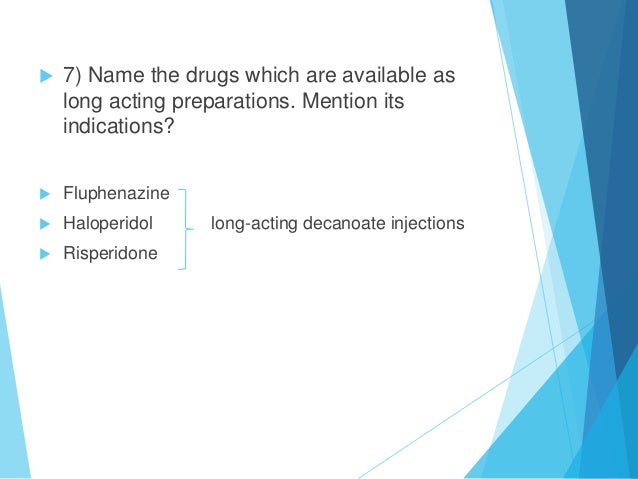 7) Name the drugs which are available as long acting preparations. Mention its indications?

Fluphenazine
Haloperidol
Risperidone

long-acting decanoate injections